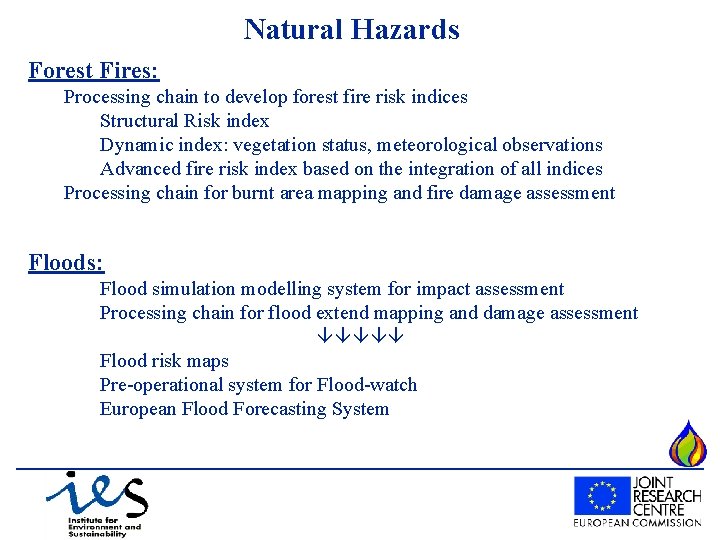 Natural Hazards

Forest Fires:

Processing chain to develop forest fire risk indices

Structural Risk index

Dynamic index: vegetation status, meteorological observations

Advanced fire risk index based on the integration of all indices

Processing chain for burnt area mapping and fire damage assessment

Floods:

Flood simulation modelling system for impact assessment

Processing chain for flood extend mapping and damage assessment

↓↓↓↓↓

Flood risk maps

Pre-operational system for Flood-watch

European Flood Forecasting System

ies Institute for Environment and Sustainability

JOINT RESEARCH CENTRE EUROPEAN COMMISSION